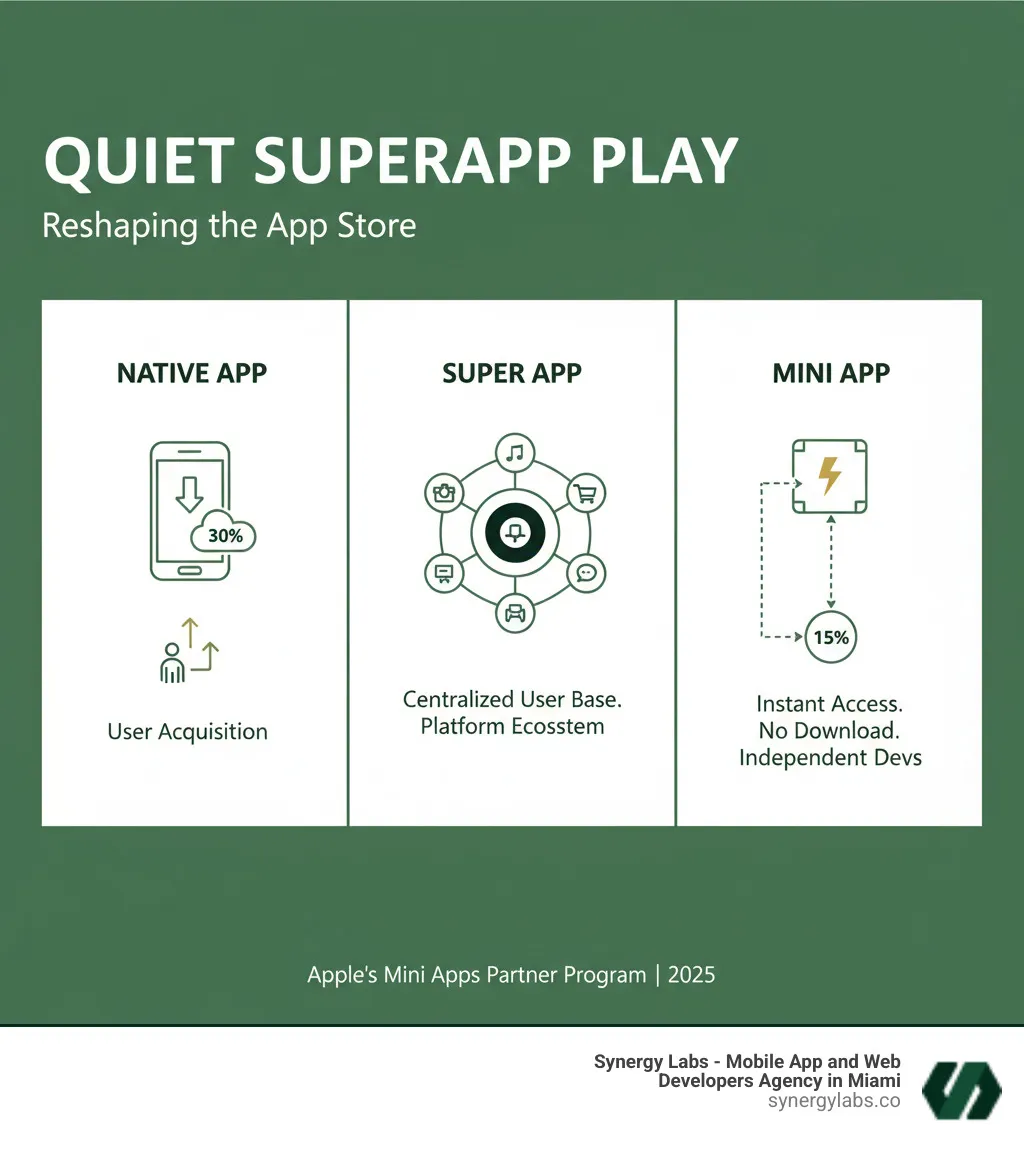 QUIET SUPERAPP PLAY

Reshaping the App Store

NATIVE APP

30%

User Acquisition

SUPER APP

Centralized User Base. Platform Ecosstem

MINI APP

15%

Instant Access. No Download. Independent Devs

Apple's Mini Apps Partner Program | 2025

Synergy Labs - Mobile App and Web Developers Agency in Miami
synergylabs.co